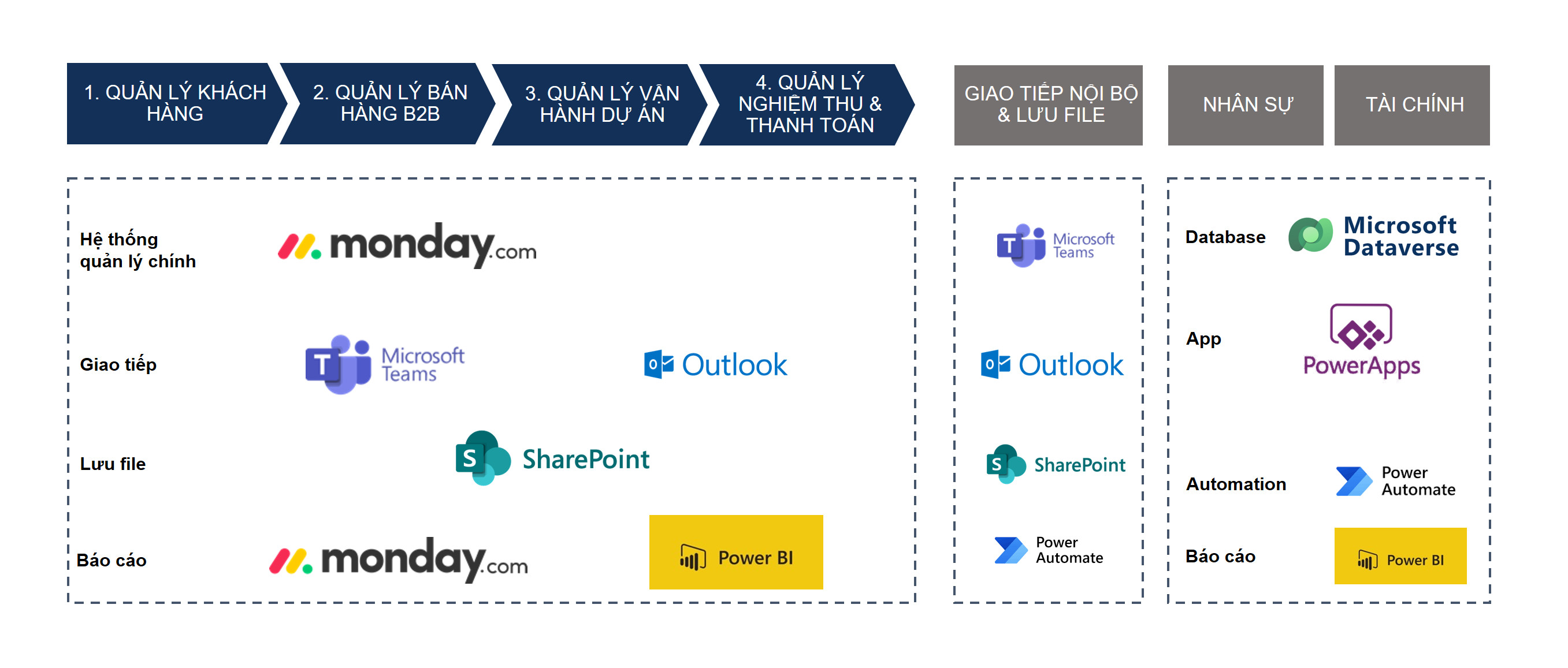 1. QUẢN LÝ KHÁCH HÀNG

2. QUẢN LÝ BÁN HÀNG B2B

3. QUẢN LÝ VẬN HÀNH DỰ ÁN

4. QUẢN LÝ NGHIỆM THU & THANH TOÁN

GIAO TIẾP NỘI BỘ & LƯU FILE

NHÂN SỰ

TÀI CHÍNH

Hệ thống quản lý chính

monday.com

Giao tiếp

Microsoft Teams

Outlook

Lưu file

SharePoint

Báo cáo

monday.com

Power BI

Microsoft Teams

Outlook

SharePoint

Power Automate

Database

Microsoft Dataverse

App

PowerApps

Automation

Power Automate

Báo cáo

Power BI